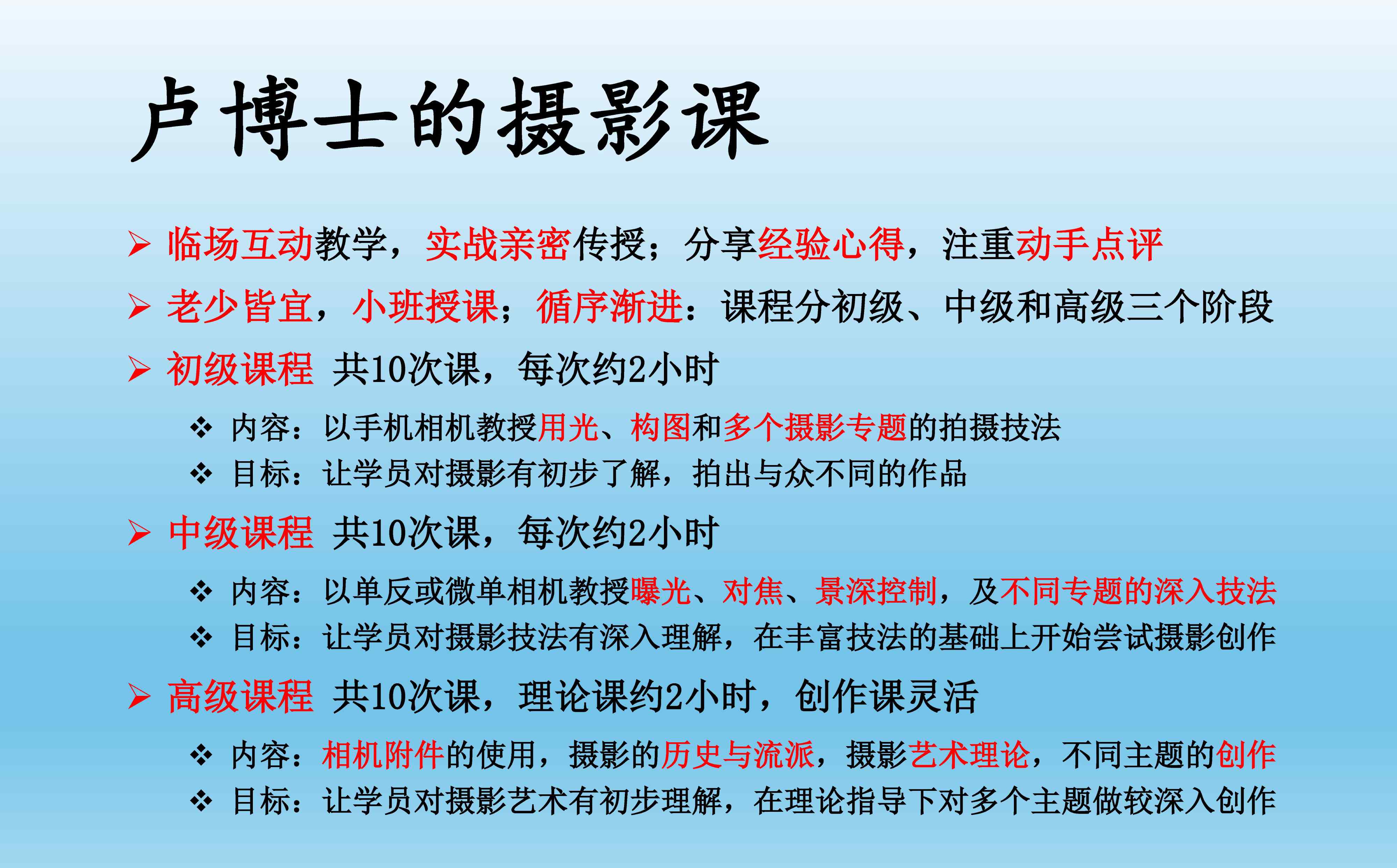 卢博士的摄影课

➢ 临场互动教学，实战亲密传授；分享经验心得，注重动手点评

➢ 老少皆宜，小班授课；循序渐进：课程分初级、中级和高级三个阶段

➢ 初级课程 共10次课，每次约2小时

❖ 内容：以手机相机教授用光、构图和多个摄影专题的拍摄技法

❖ 目标：让学员对摄影有初步了解，拍出与众不同的作品

➢ 中级课程 共10次课，每次约2小时

❖ 内容：以单反或微单相机教授曝光、对焦、景深控制，及不同专题的深入技法

❖ 目标：让学员对摄影技法有深入理解，在丰富技法的基础上开始尝试摄影创作

➢ 高级课程 共10次课，理论课约2小时，创作课灵活

❖ 内容：相机附件的使用，摄影的历史与流派，摄影艺术理论，不同主题的创作

❖ 目标：让学员对摄影艺术有初步理解，在理论指导下对多个主题做较深入创作